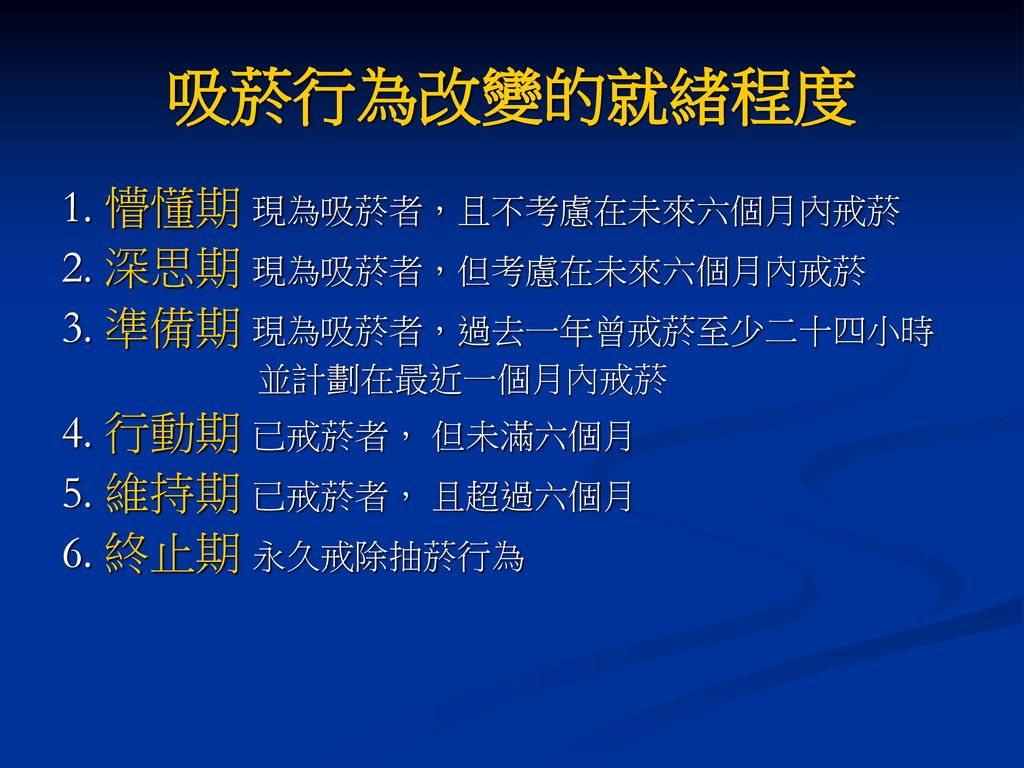 吸菸行為改變的就緒程度

1. 懵懂期 現為吸菸者，且不考慮在未來六個月內戒菸
2. 深思期 現為吸菸者，但考慮在未來六個月內戒菸
3. 準備期 現為吸菸者，過去一年曾戒菸至少二十四小時並計劃在最近一個月內戒菸
4. 行動期 已戒菸者， 但未滿六個月
5. 維持期 已戒菸者， 且超過六個月
6. 終止期 永久戒除抽菸行為